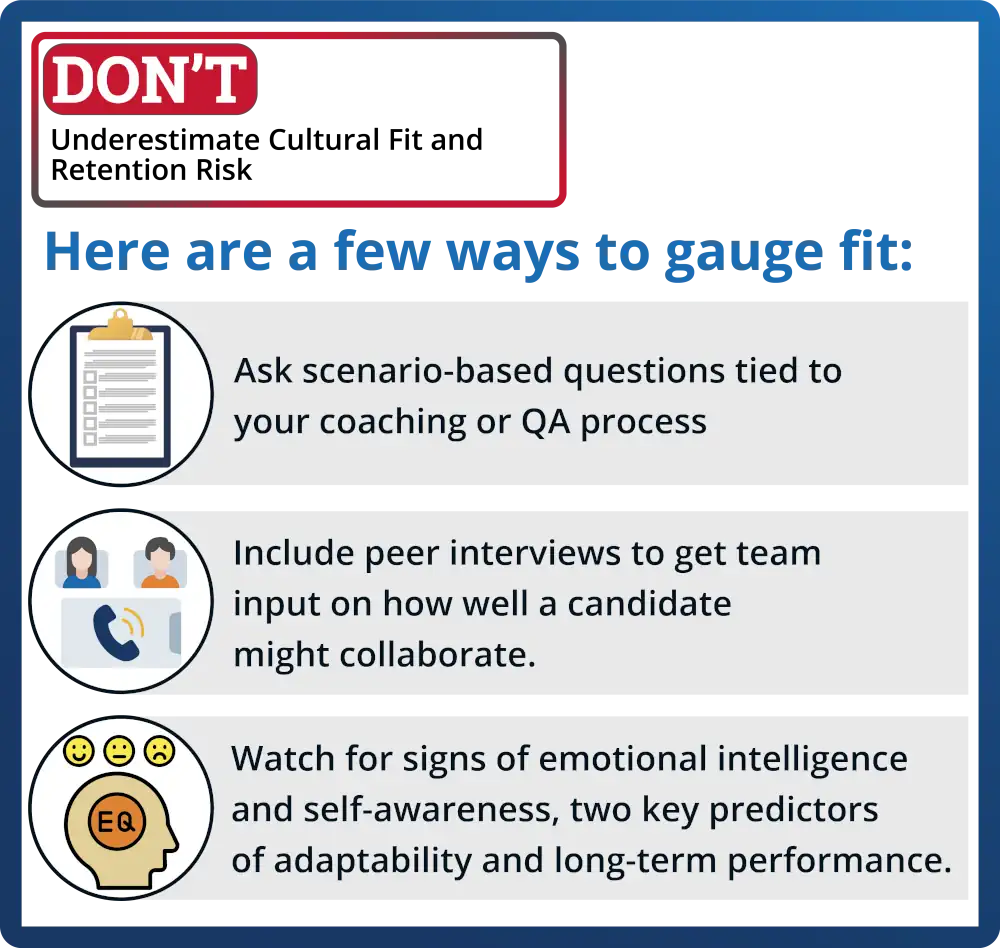 DON'T

Underestimate Cultural Fit and Retention Risk

Here are a few ways to gauge fit:

Ask scenario-based questions tied to your coaching or QA process

Include peer interviews to get team input on how well a candidate might collaborate.

EQ

Watch for signs of emotional intelligence and self-awareness, two key predictors of adaptability and long-term performance.